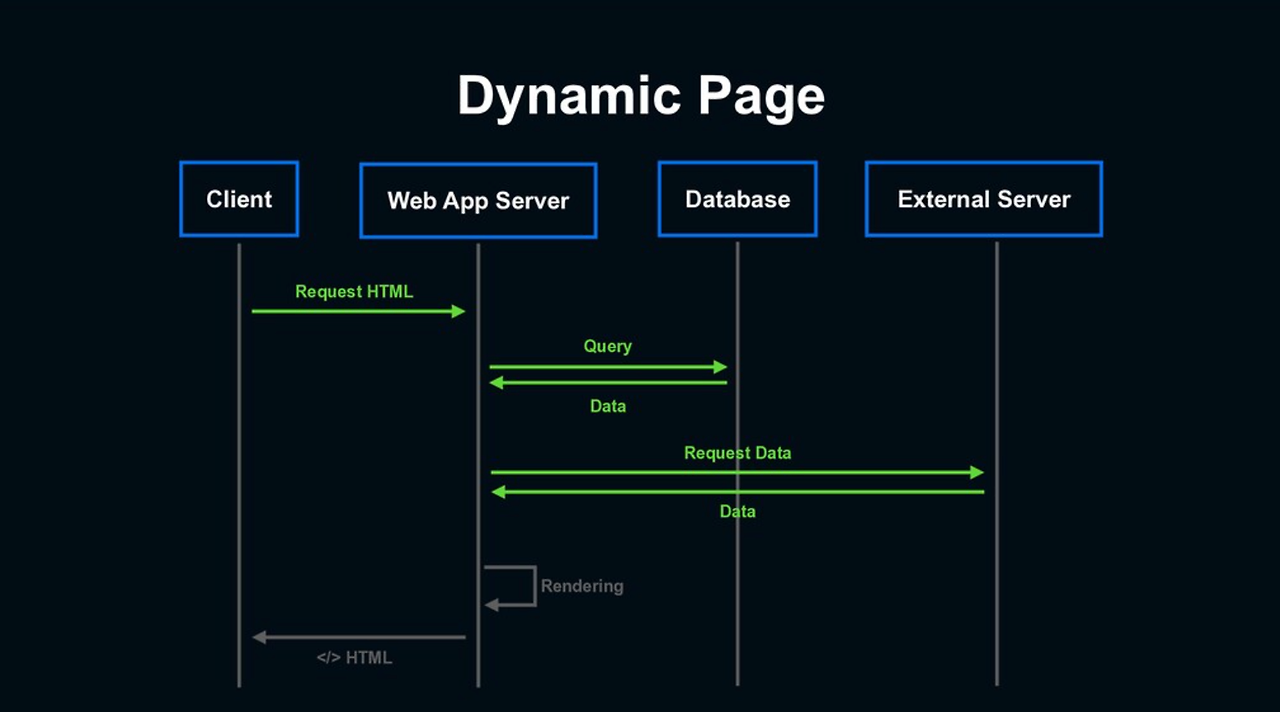 Dynamic Page

Client

Web App Server

Database

External Server

Request HTML

Query

Data

Request Data

Data

Rendering

</> HTML